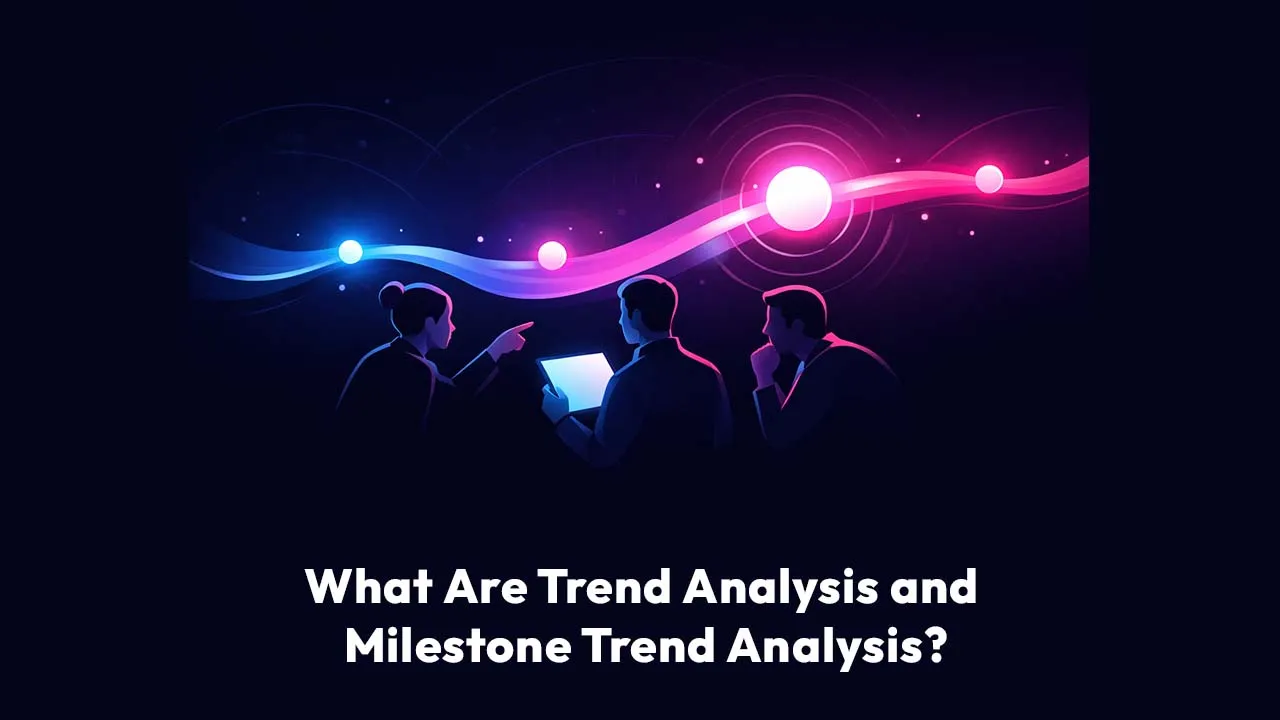 What Are Trend Analysis and Milestone Trend Analysis?